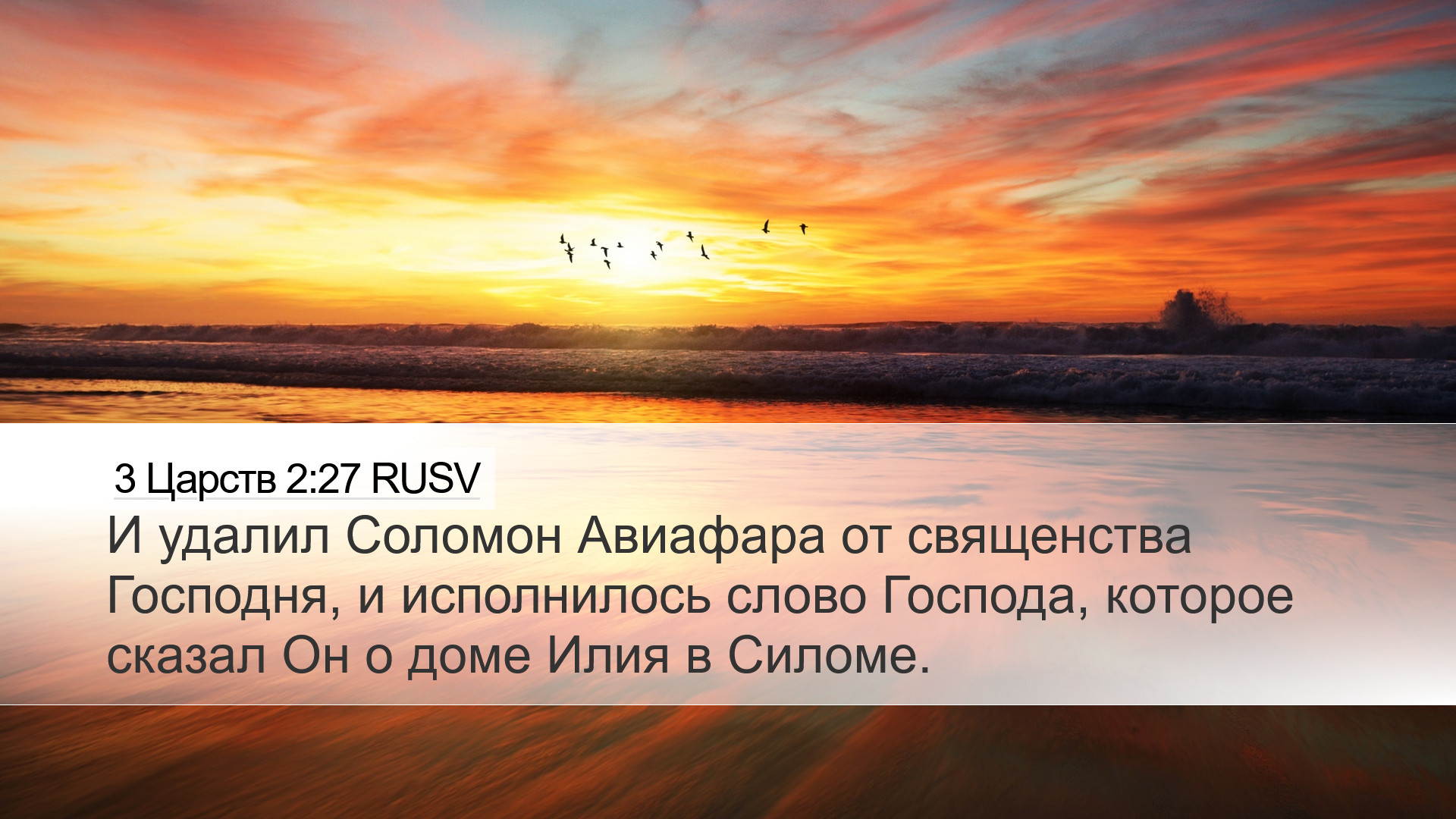 3 Царств 2:27 RUSV

И удалил Соломон Авиафара от священства Господня, и исполнилось слово Господа, которое сказал Он о доме Илия в Силоме.